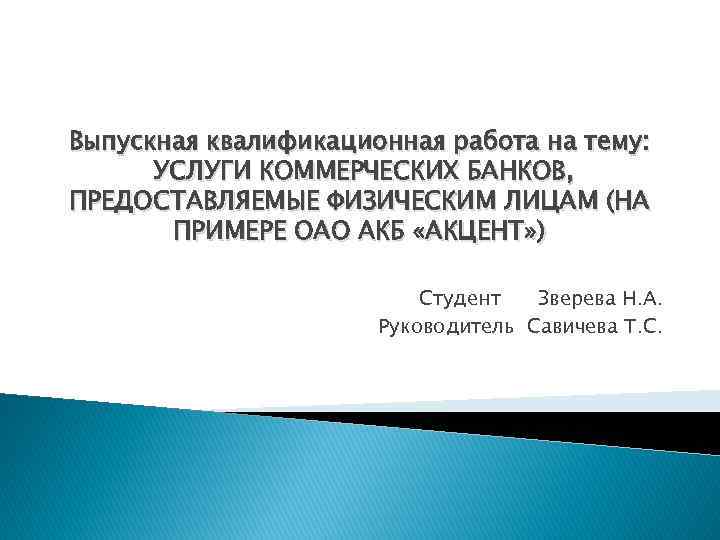 Выпускная квалификационная работа на тему: УСЛУГИ КОММЕРЧЕСКИХ БАНКОВ, ПРЕДОСТАВЛЯЕМЫЕ ФИЗИЧЕСКИМ ЛИЦАМ (НА ПРИМЕРЕ ОАО АКБ «АКЦЕНТ»)

Студент Зверева Н.А.
Руководитель Савичева Т.С.